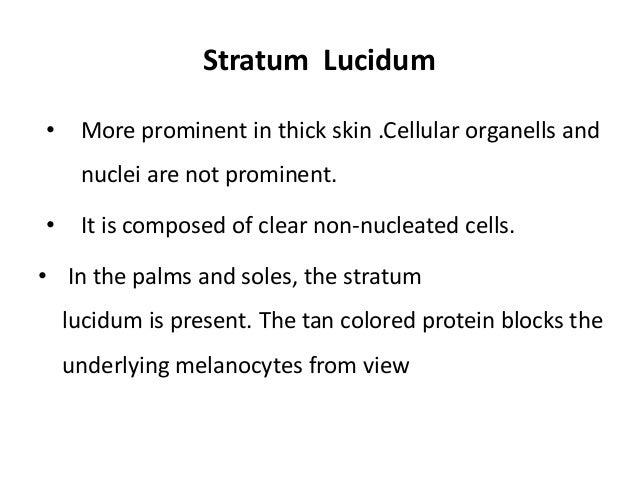 Stratum Lucidum

• More prominent in thick skin .Cellular organells and nuclei are not prominent.

• It is composed of clear non-nucleated cells.

• In the palms and soles, the stratum lucidum is present. The tan colored protein blocks the underlying melanocytes from view